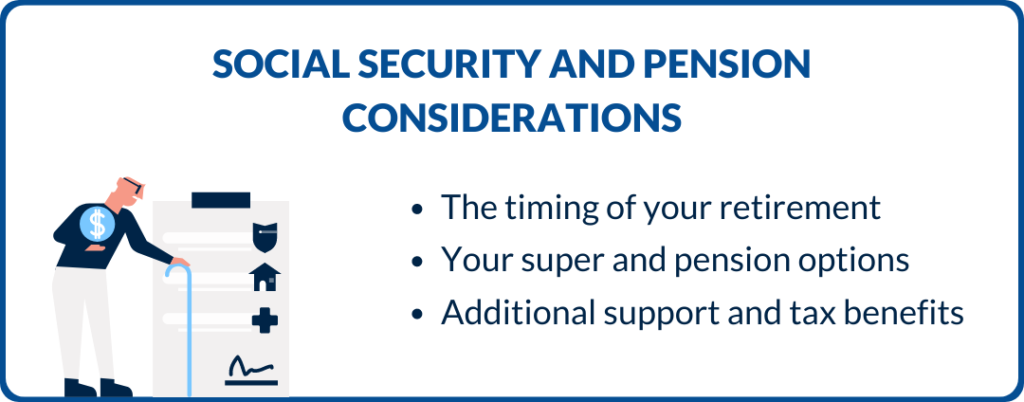 SOCIAL SECURITY AND PENSION CONSIDERATIONS

$

- The timing of your retirement
- Your super and pension options
- Additional support and tax benefits